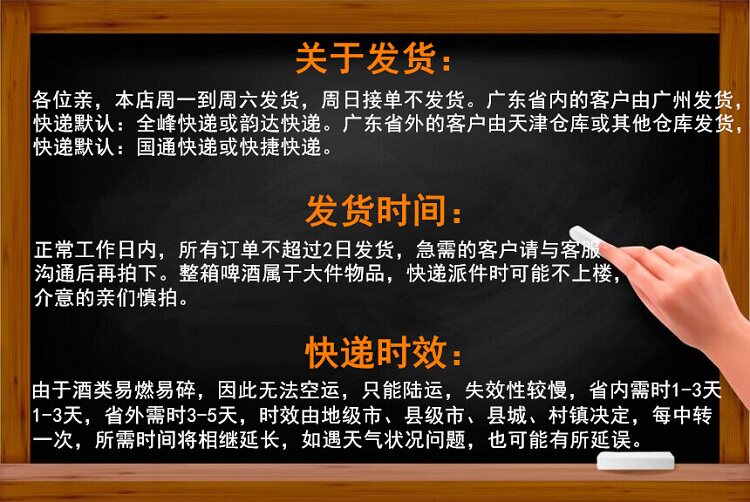 关于发货：

各位亲，本店周一到周六发货，周日接单不发货。广东省内的客户由广州发货，快递默认：全峰快递或韵达快递。广东省外的客户由天津仓库或其他仓库发货，快递默认：国通快递或快捷快递。

发货时间：

正常工作日内，所有订单不超过2日发货，急需的客户请与客服沟通后再拍下。整箱啤酒属于大件物品，快递派件时可能不上楼，介意的亲们慎拍。

快递时效：

由于酒类易燃易碎，因此无法空运，只能陆运，失效性较慢，省内需时1-3天1-3天，省外需时3-5天，时效由地级市、县级市、县城、村镇决定，每中转一次，所需时间将相继延长，如遇天气状况问题，也可能有所延误。